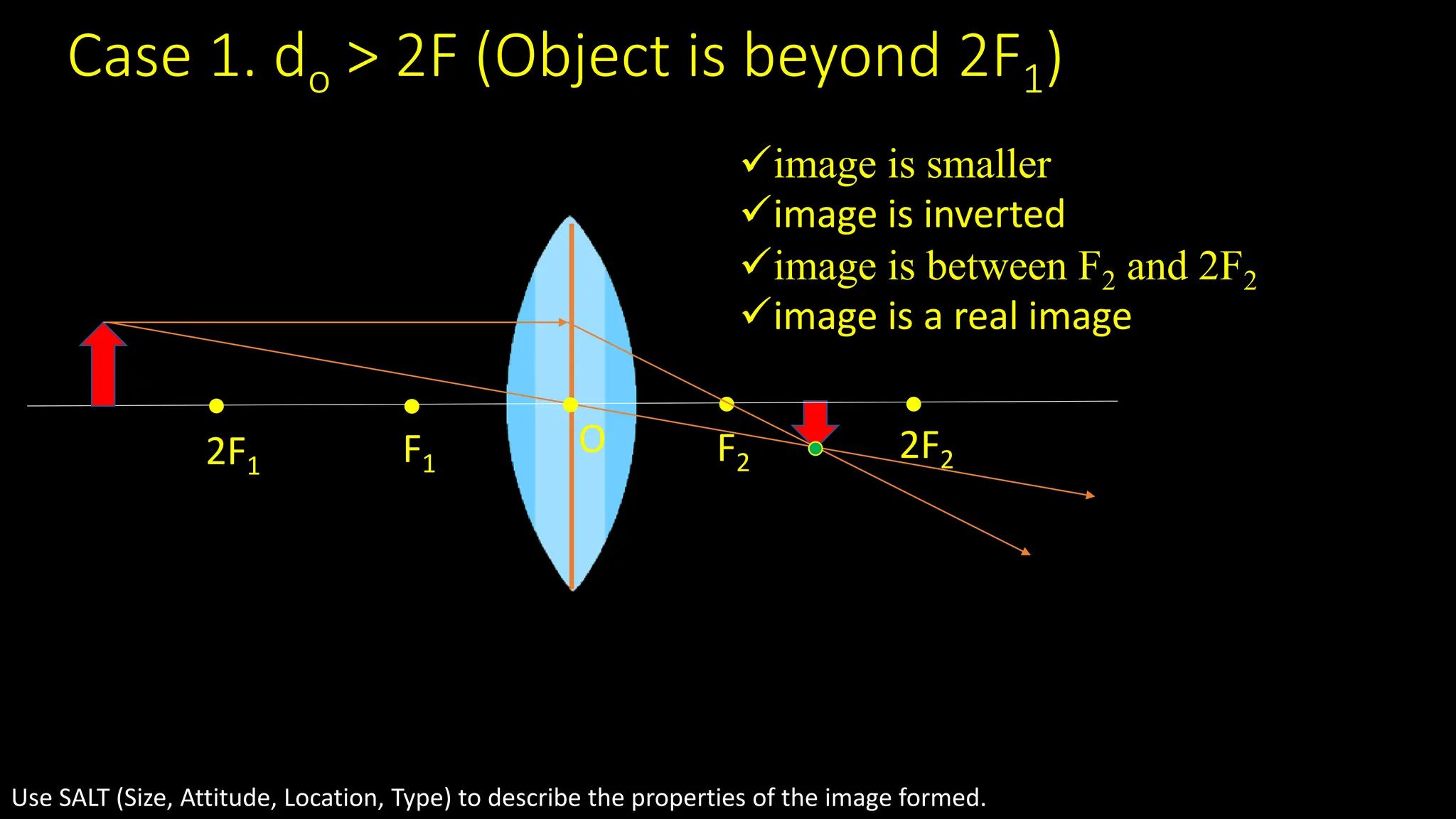 Case 1. $d_o > 2F$ (Object is beyond $2F_1$)

✓image is smaller
✓image is inverted
✓image is between $F_2$ and $2F_2$
✓image is a real image

$2F_1$ $F_1$ O $F_2$ $2F_2$

Use SALT (Size, Attitude, Location, Type) to describe the properties of the image formed.